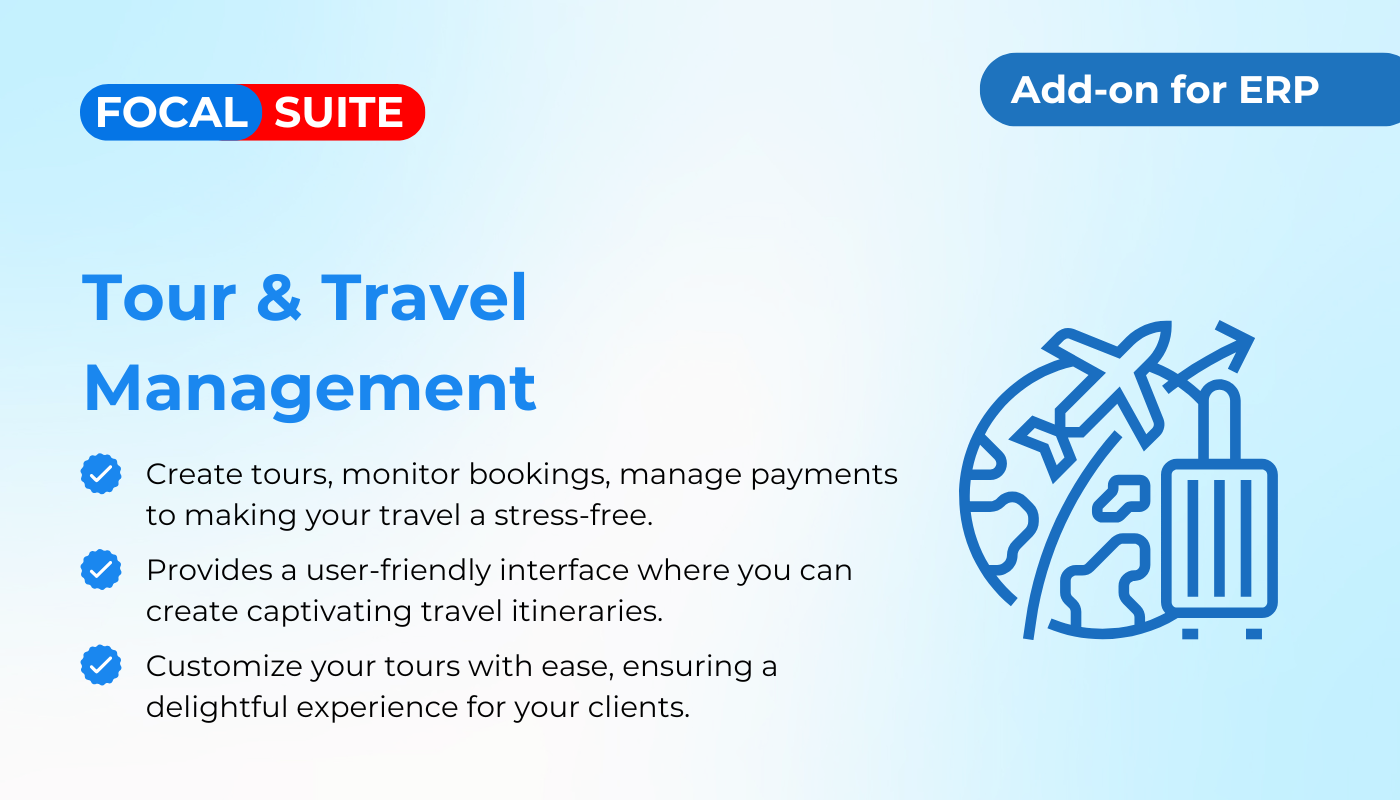 FOCAL SUITE

Add-on for ERP

Tour & Travel Management

Create tours, monitor bookings, manage payments to making your travel a stress-free.

Provides a user-friendly interface where you can create captivating travel itineraries.

Customize your tours with ease, ensuring a delightful experience for your clients.